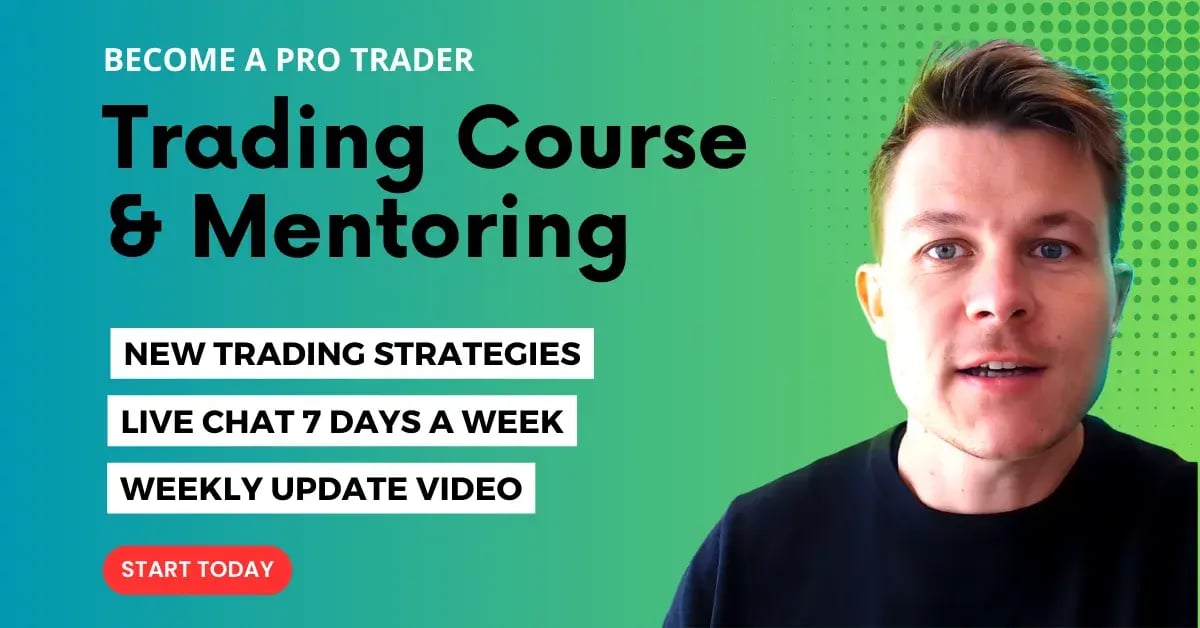 BECOME A PRO TRADER

Trading Course & Mentoring

NEW TRADING STRATEGIES

LIVE CHAT 7 DAYS A WEEK

WEEKLY UPDATE VIDEO

START TODAY